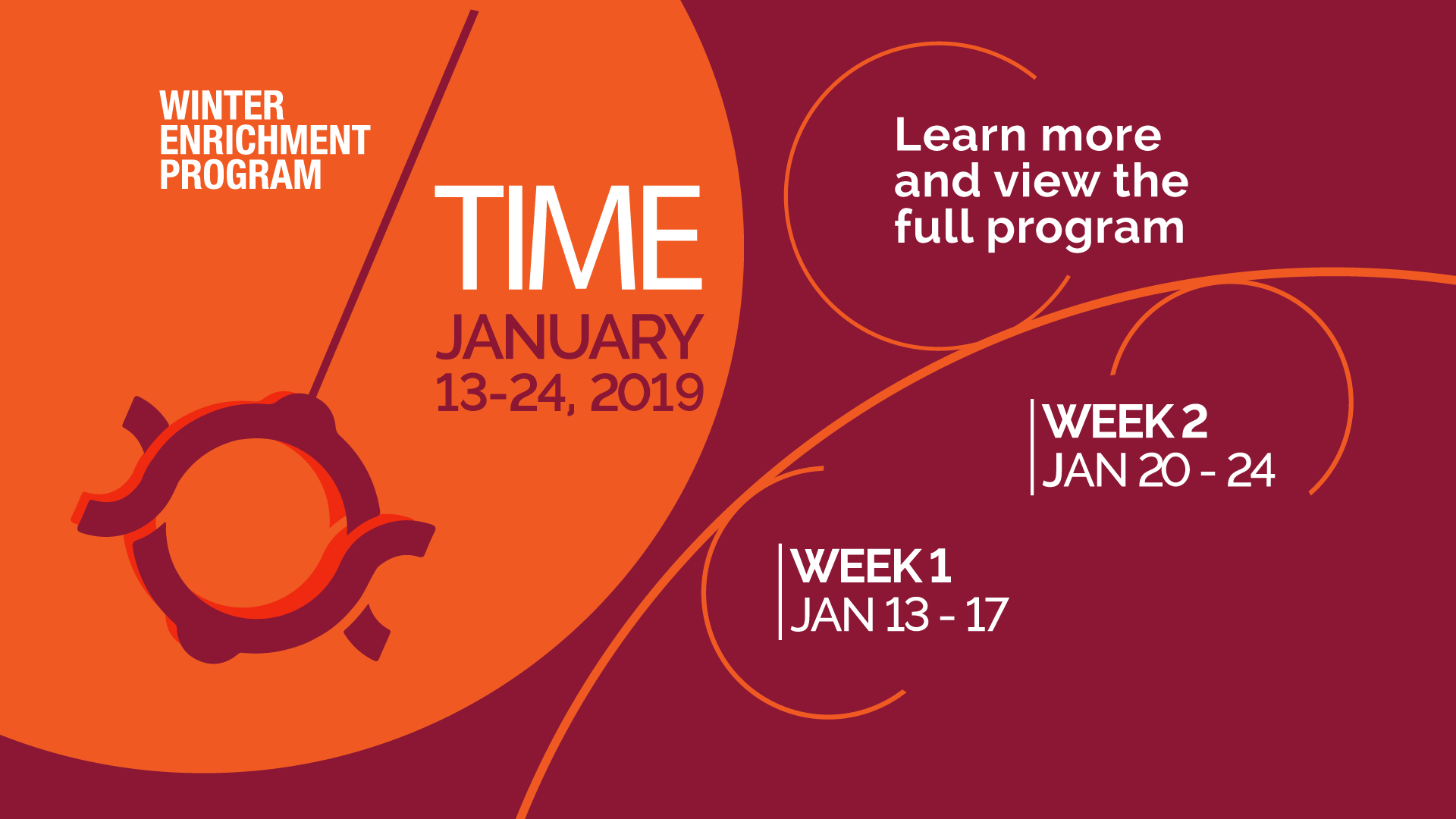 WINTER ENRICHMENT PROGRAM

TIME

JANUARY 13-24, 2019

Learn more and view the full program

WEEK 2
JAN 20 - 24

WEEK 1
JAN 13 - 17